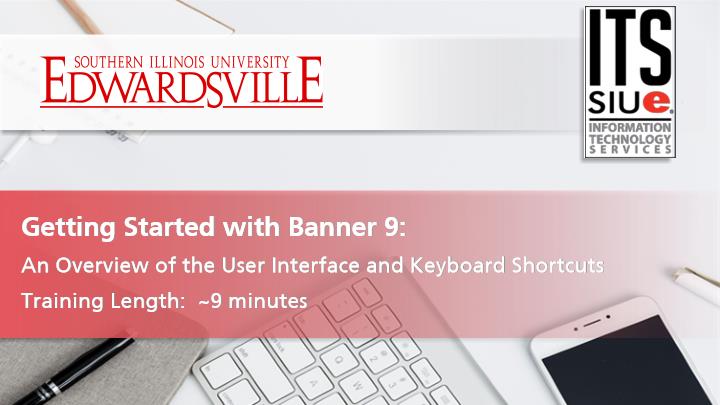 SOUTHERN ILLINOIS UNIVERSITY
EDWARDSVILLE

ITS
SIUe
INFORMATION TECHNOLOGY SERVICES

Getting Started with Banner 9:
An Overview of the User Interface and Keyboard Shortcuts
Training Length: ~9 minutes